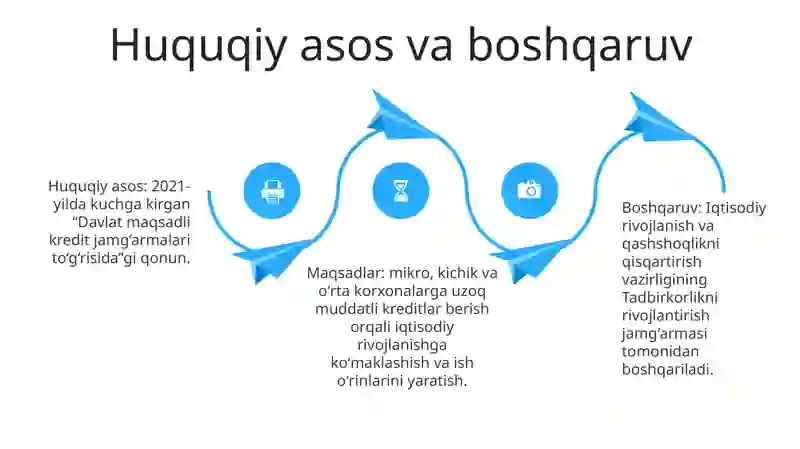 Huquqiy asos va boshqaruv

Huquqiy asos: 2021-yilda kuchga kirgan “Davlat maqsadli kredit jamg‘armalari to‘g‘risida”gi qonun.

Maqsadlar: mikro, kichik va o‘rta korxonalarga uzoq muddatli kreditlar berish orqali iqtisodiy rivojlanishga ko‘maklashish va ish o‘rinlarini yaratish.

Boshqaruv: Iqtisodiy rivojlanish va qashshoqlikni qisqartirish vazirligining Tadbirkorlikni rivojlantirish jamg‘armasi tomonidan boshqariladi.